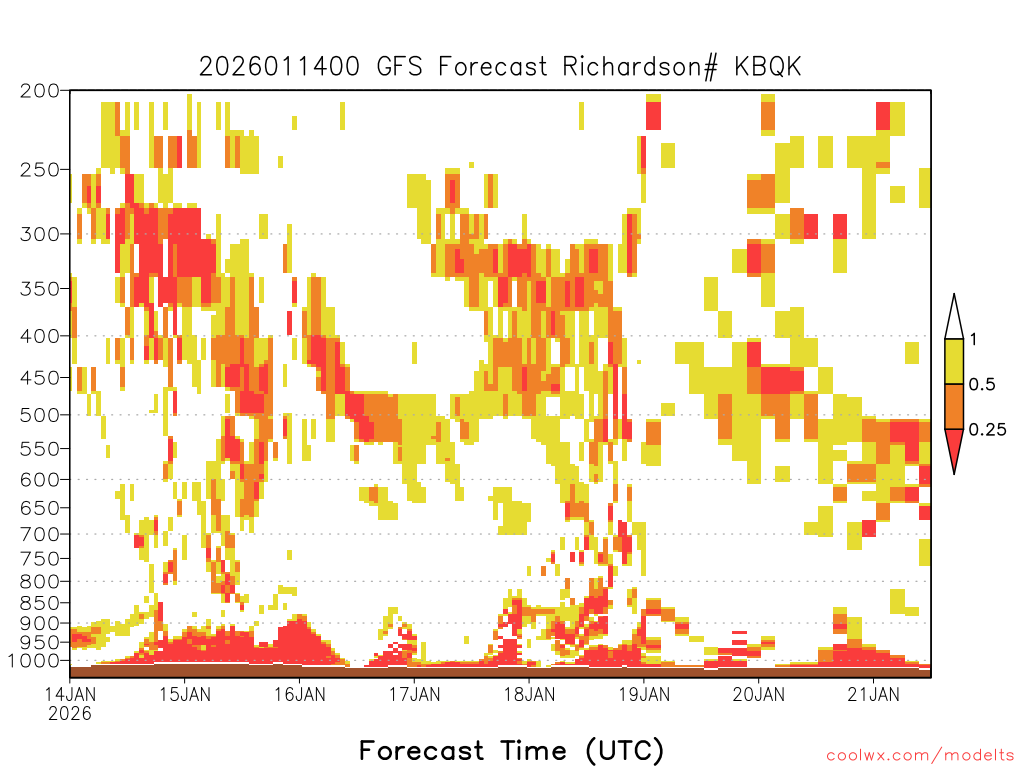 2026011400 GFS Forecast Richardson# KBQK

200
250
300
350
400
450
500
550
600
650
700
750
800
850
900
950
1000

1
0.5
0.25

14JAN 2026
15JAN
16JAN
17JAN
18JAN
19JAN
20JAN
21JAN

Forecast Time (UTC)

coolwx.com/modelts